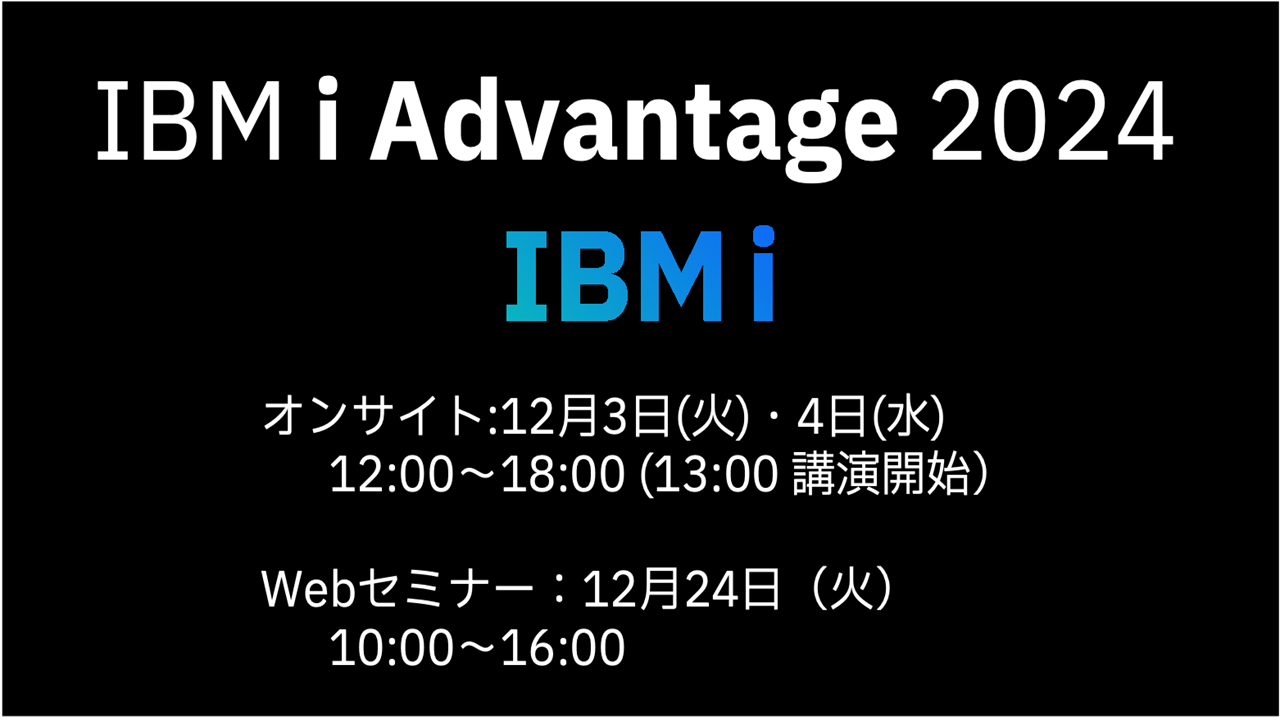 IBM i Advantage 2024

IBM i

オンサイト:12月3日(火)・4日(水)
12:00～18:00 (13:00 講演開始）

Webセミナー：12月24日（火）
10:00～16:00